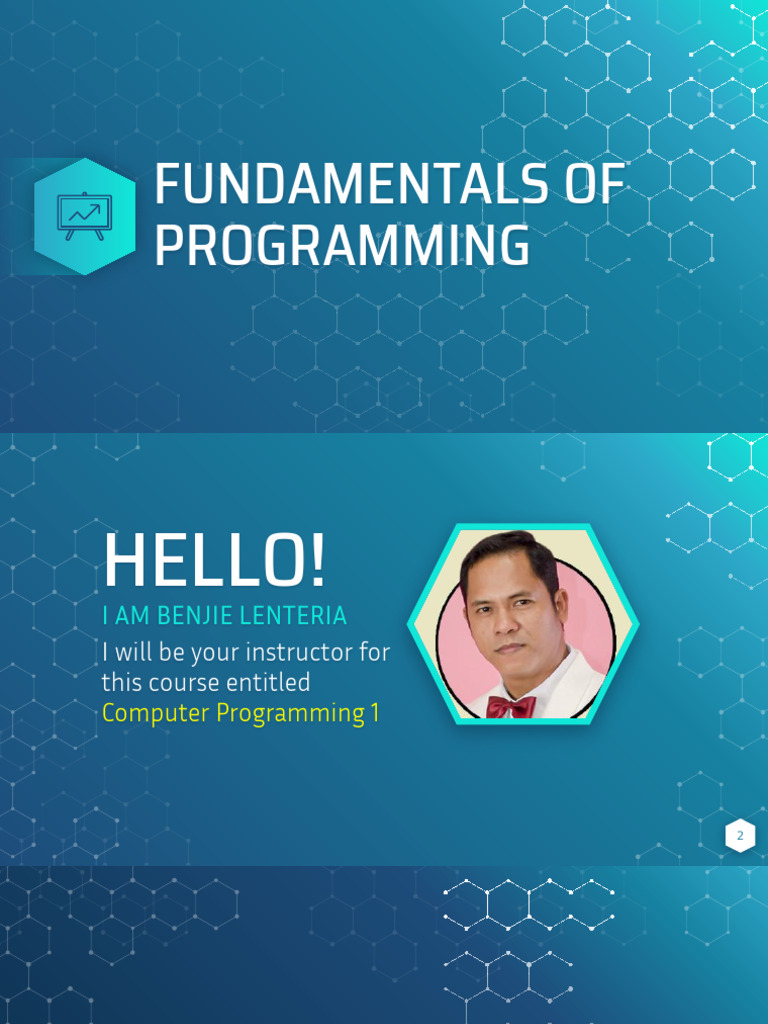 FUNDAMENTALS OF PROGRAMMING

HELLO!
I AM BENJIE LENTERIA
I will be your instructor for this course entitled Computer Programming 1

2